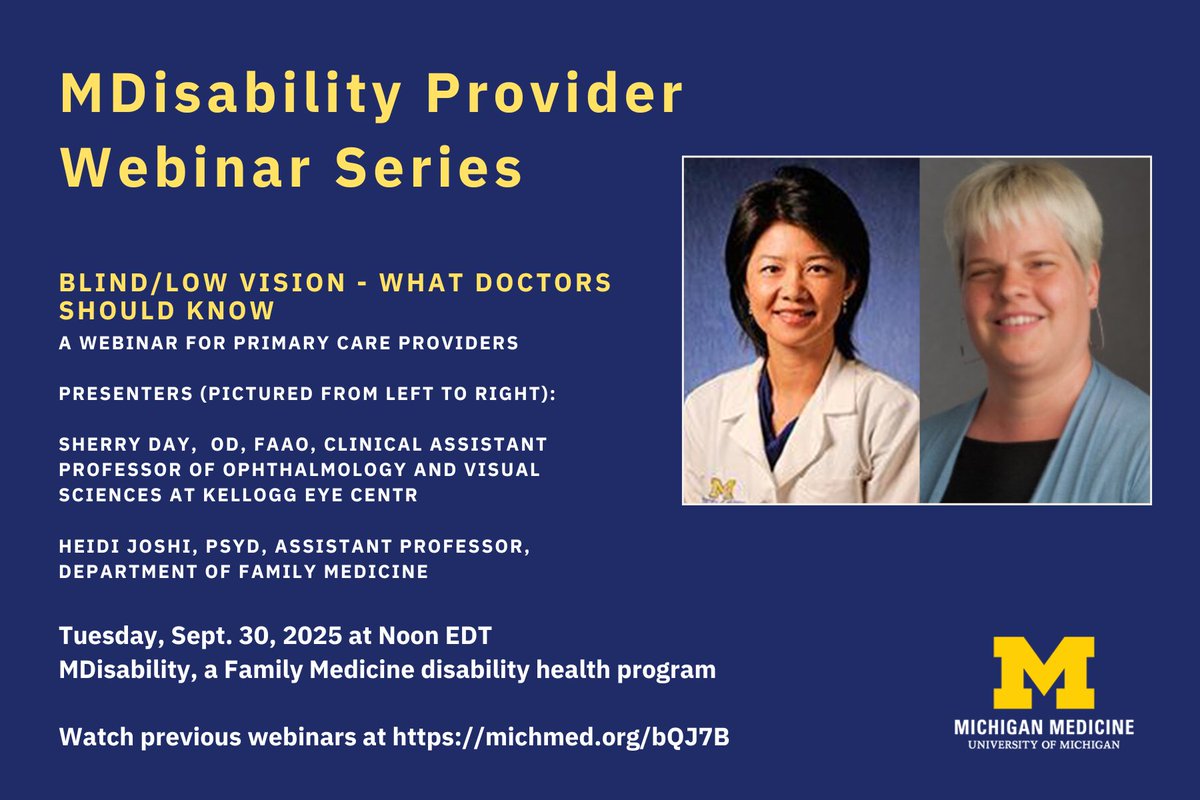 MDisability Provider Webinar Series

BLIND/LOW VISION - WHAT DOCTORS SHOULD KNOW
A WEBINAR FOR PRIMARY CARE PROVIDERS

PRESENTERS (PICTURED FROM LEFT TO RIGHT):

SHERRY DAY, OD, FAAO, CLINICAL ASSISTANT PROFESSOR OF OPHTHALMOLOGY AND VISUAL SCIENCES AT KELLOGG EYE CENTR

HEIDI JOSHI, PSYD, ASSISTANT PROFESSOR, DEPARTMENT OF FAMILY MEDICINE

Tuesday, Sept. 30, 2025 at Noon EDT
MDisability, a Family Medicine disability health program

Watch previous webinars at https://michmed.org/bQJ7B

M
MICHIGAN MEDICINE
UNIVERSITY OF MICHIGAN